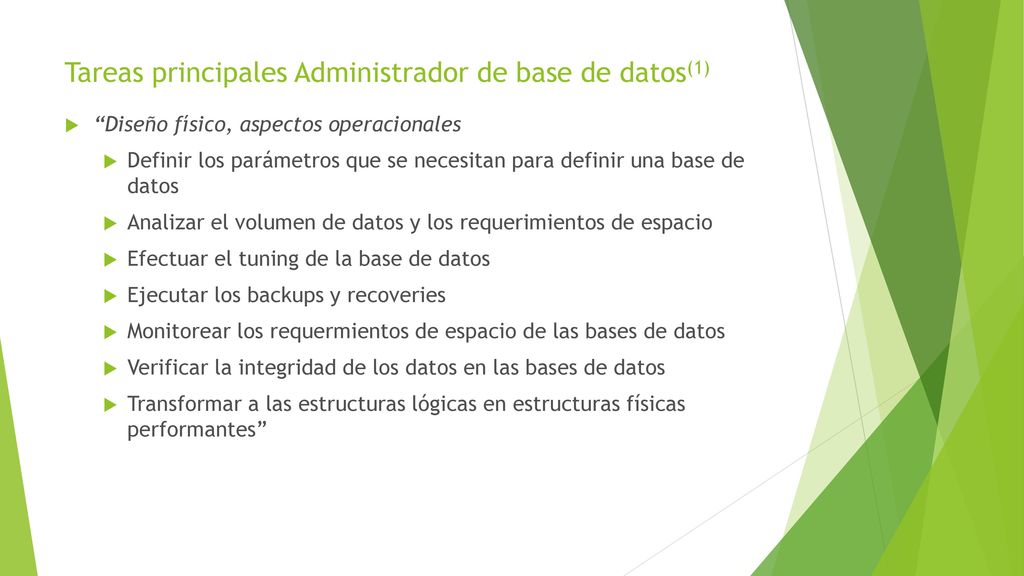 Tareas principales Administrador de base de datos$^{(1)}$

“Diseño físico, aspectos operacionales

Definir los parámetros que se necesitan para definir una base de datos

Analizar el volumen de datos y los requerimientos de espacio

Efectuar el tuning de la base de datos

Ejecutar los backups y recoveries

Monitorear los requermientos de espacio de las bases de datos

Verificar la integridad de los datos en las bases de datos

Transformar a las estructuras lógicas en estructuras físicas performantes”